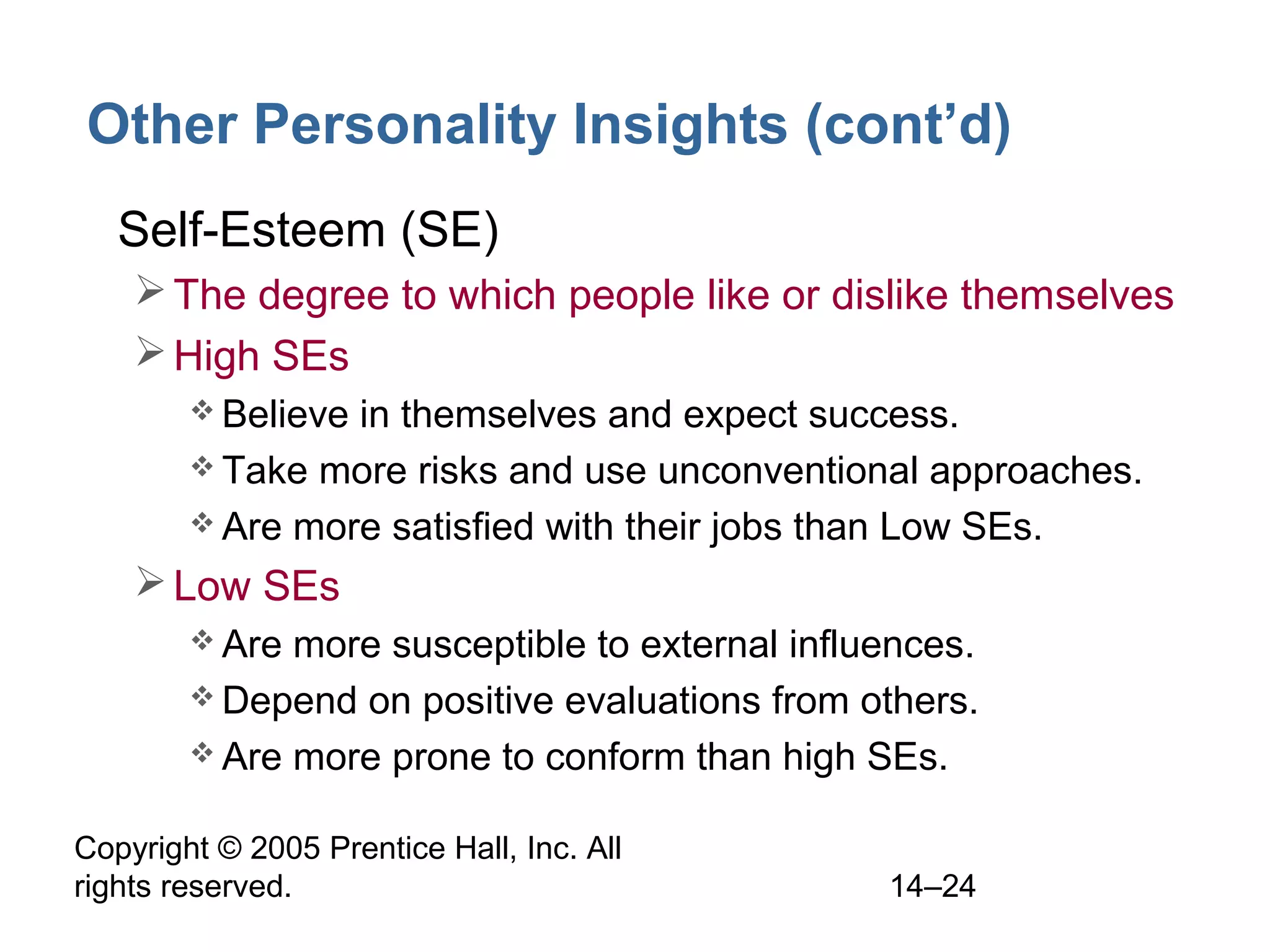 Other Personality Insights (cont'd)

Self-Esteem (SE)

➢ The degree to which people like or dislike themselves

➢ High SEs

❖ Believe in themselves and expect success.

❖ Take more risks and use unconventional approaches.

❖ Are more satisfied with their jobs than Low SEs.

➢ Low SEs

❖ Are more susceptible to external influences.

❖ Depend on positive evaluations from others.

❖ Are more prone to conform than high SEs.

Copyright © 2005 Prentice Hall, Inc. All rights reserved.

14–24